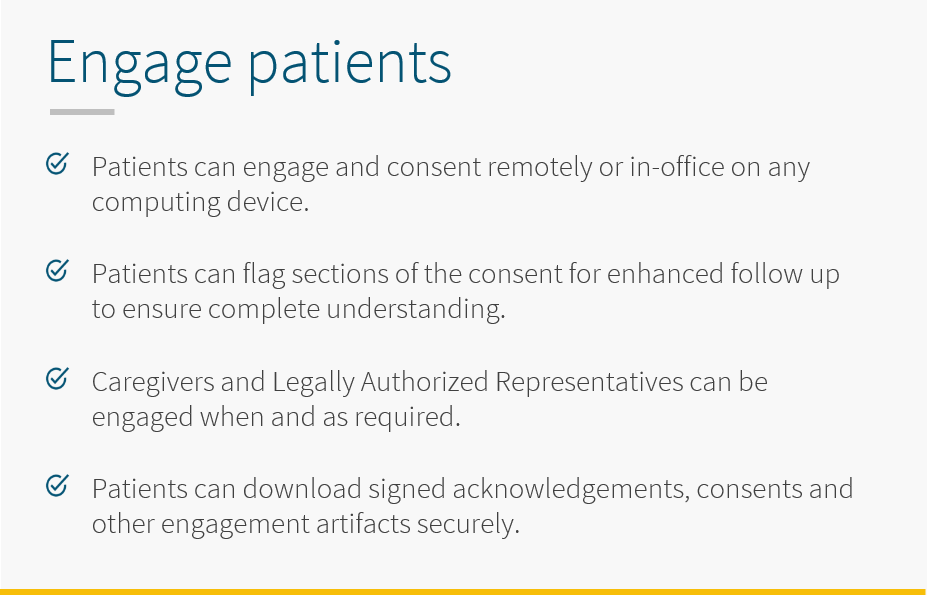 Engage patients

Patients can engage and consent remotely or in-office on any computing device.

Patients can flag sections of the consent for enhanced follow up to ensure complete understanding.

Caregivers and Legally Authorized Representatives can be engaged when and as required.

Patients can download signed acknowledgements, consents and other engagement artifacts securely.